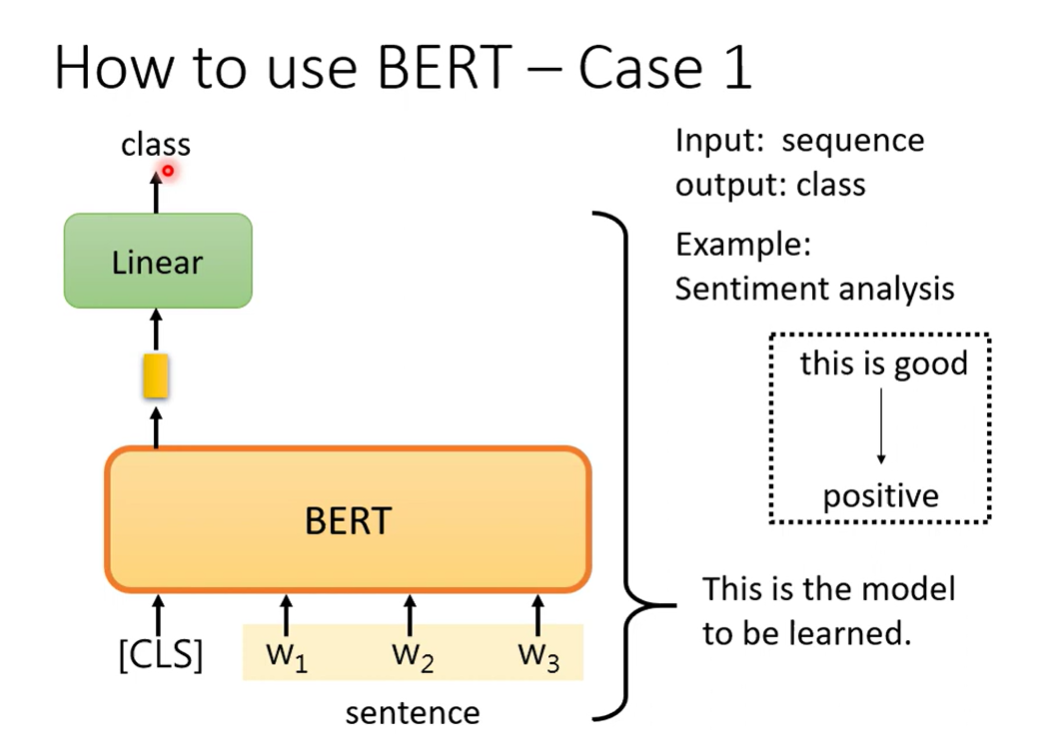 How to use BERT – Case 1

class

Linear

BERT

[CLS] $w_1$ $w_2$ $w_3$

sentence

Input: sequence
output: class

Example:
Sentiment analysis

this is good

positive

This is the model to be learned.